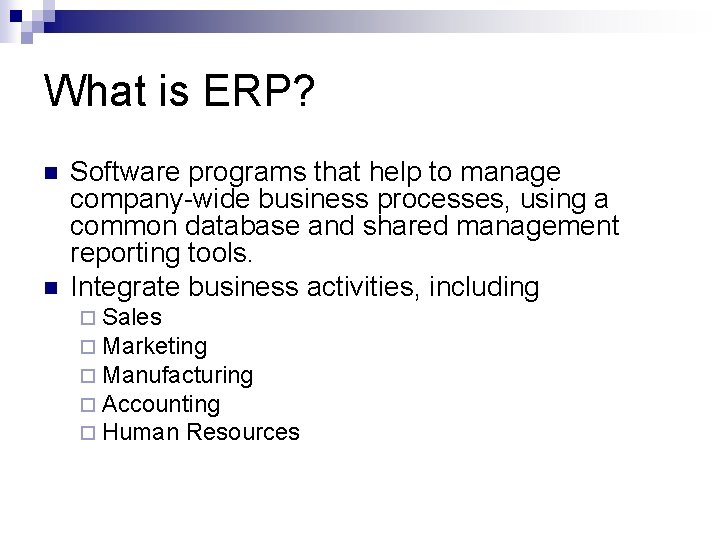 What is ERP?

- Software programs that help to manage company-wide business processes, using a common database and shared management reporting tools.
- Integrate business activities, including
  - Sales
  - Marketing
  - Manufacturing
  - Accounting
  - Human Resources